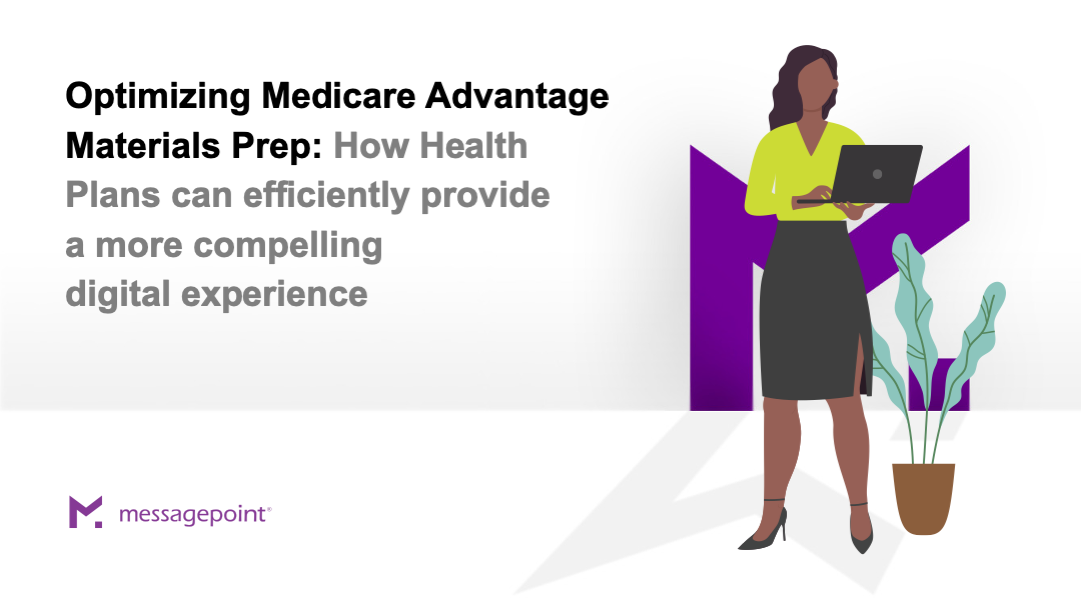 Optimizing Medicare Advantage Materials Prep: How Health Plans can efficiently provide a more compelling digital experience

messagepoint®